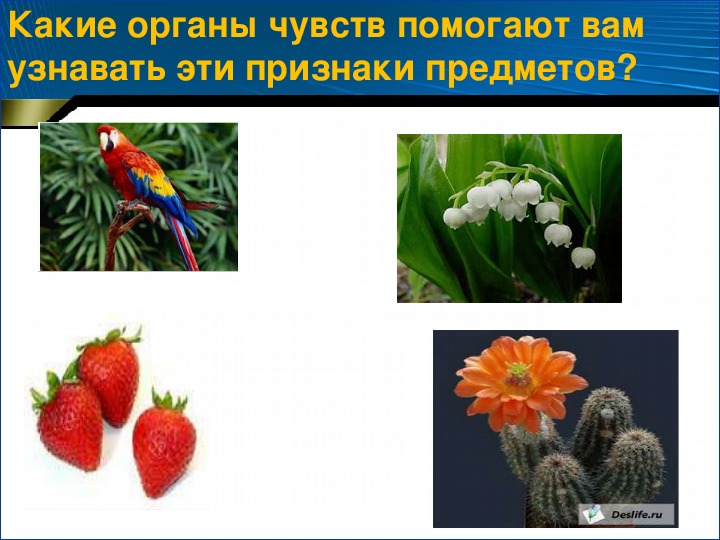 Какие органы чувств помогают вам узнавать эти признаки предметов?

Deslife.ru